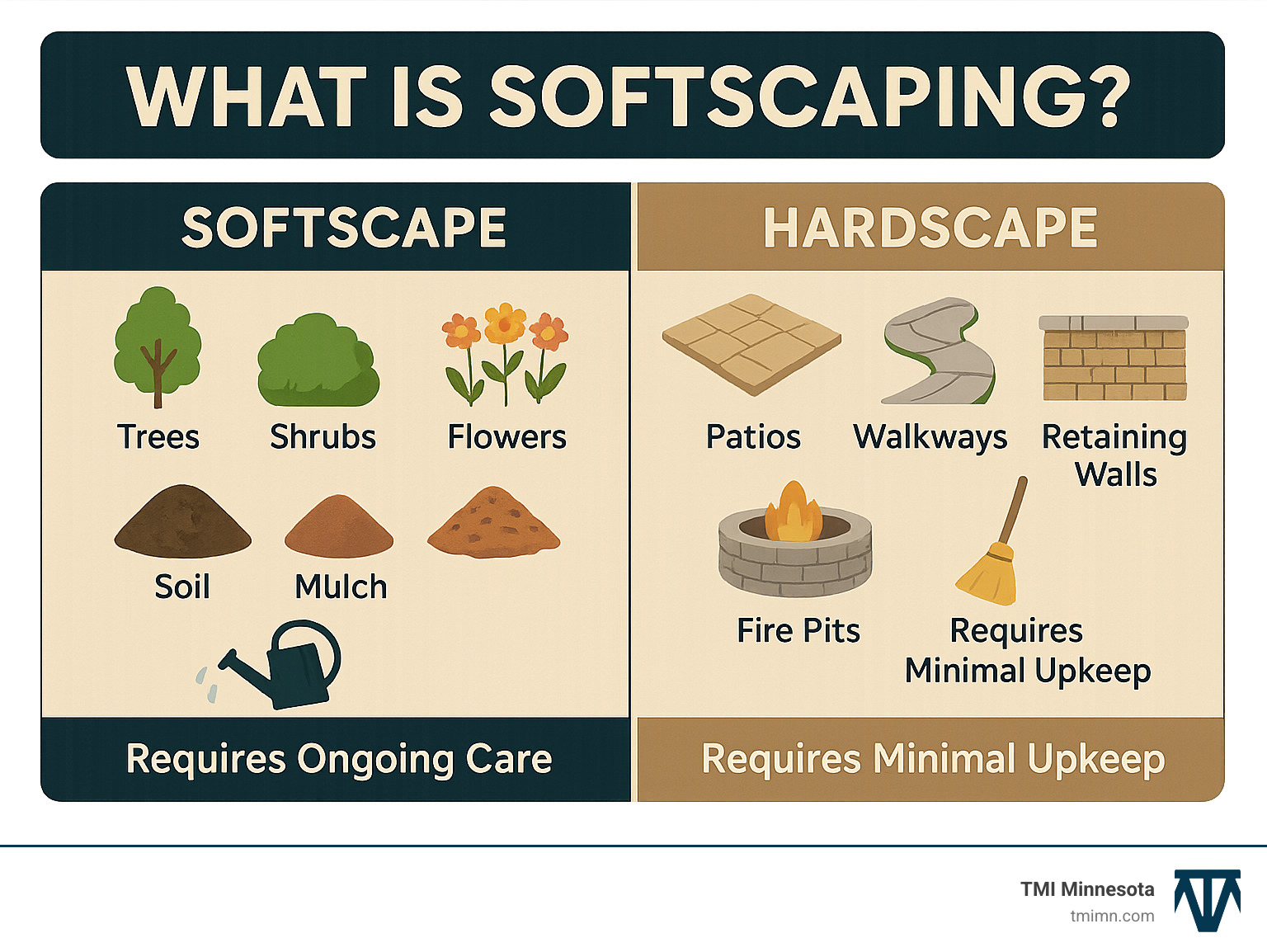 WHAT IS SOFTSCAPING?

SOFTSCAPE

Trees

Shrubs

Flowers

Soil

Mulch

Requires Ongoing Care

HARDSCAPE

Patios

Walkways

Retaining Walls

Fire Pits

Requires Minimal Upkeep

Requires Minimal Upkeep

TMI Minnesota
tmimn.com